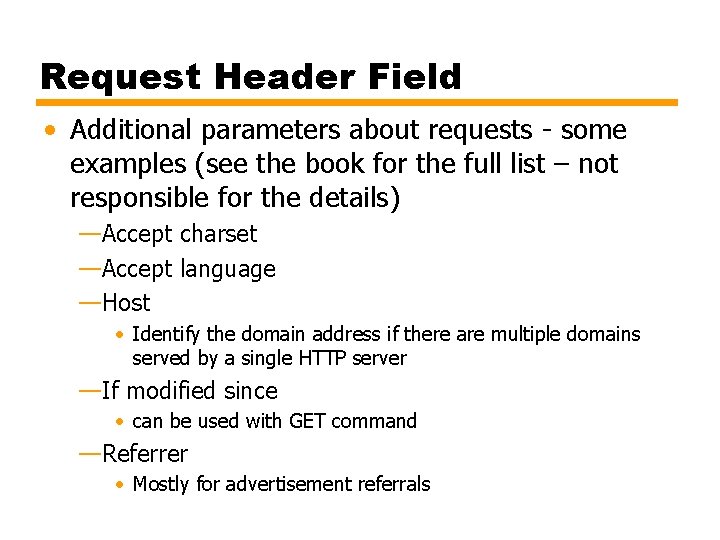 Request Header Field

• Additional parameters about requests - some examples (see the book for the full list – not responsible for the details)

—Accept charset

—Accept language

—Host

• Identify the domain address if there are multiple domains served by a single HTTP server

—If modified since

• can be used with GET command

—Referrer

• Mostly for advertisement referrals